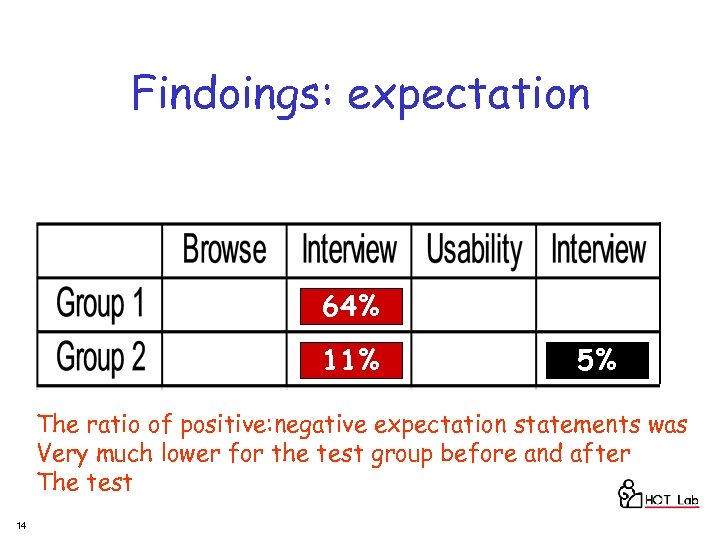 Findoings: expectation

| | Browse | Interview | Usability | Interview |
|---|---|---|---|---|
| Group 1 | | 64% | | |
| Group 2 | | 11% | | 5% |

The ratio of positive:negative expectation statements was Very much lower for the test group before and after The test

HCT Lab

14